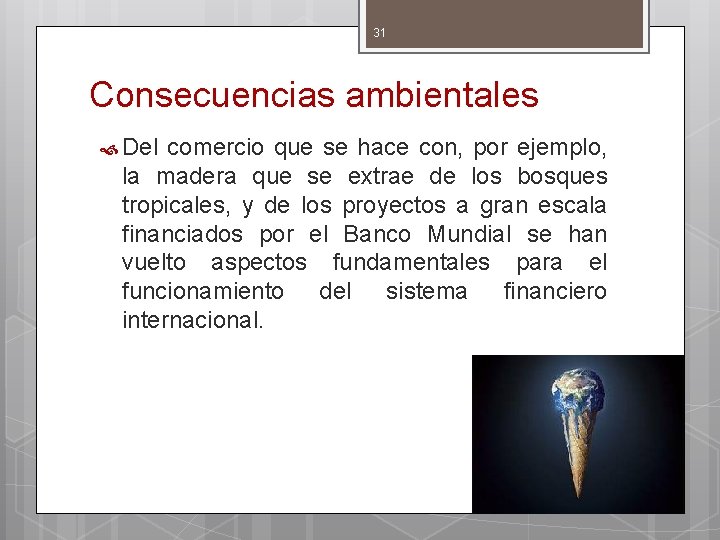 31

Consecuencias ambientales

Del comercio que se hace con, por ejemplo, la madera que se extrae de los bosques tropicales, y de los proyectos a gran escala financiados por el Banco Mundial se han vuelto aspectos fundamentales para el funcionamiento del sistema financiero internacional.